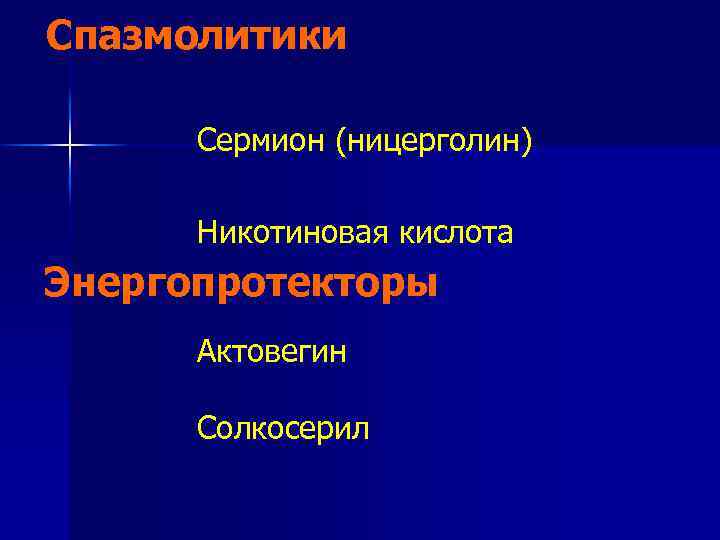 Спазмолитики

Сермион (ницерголин)

Никотиновая кислота

Энергопротекторы

Актовегин

Солкосерил